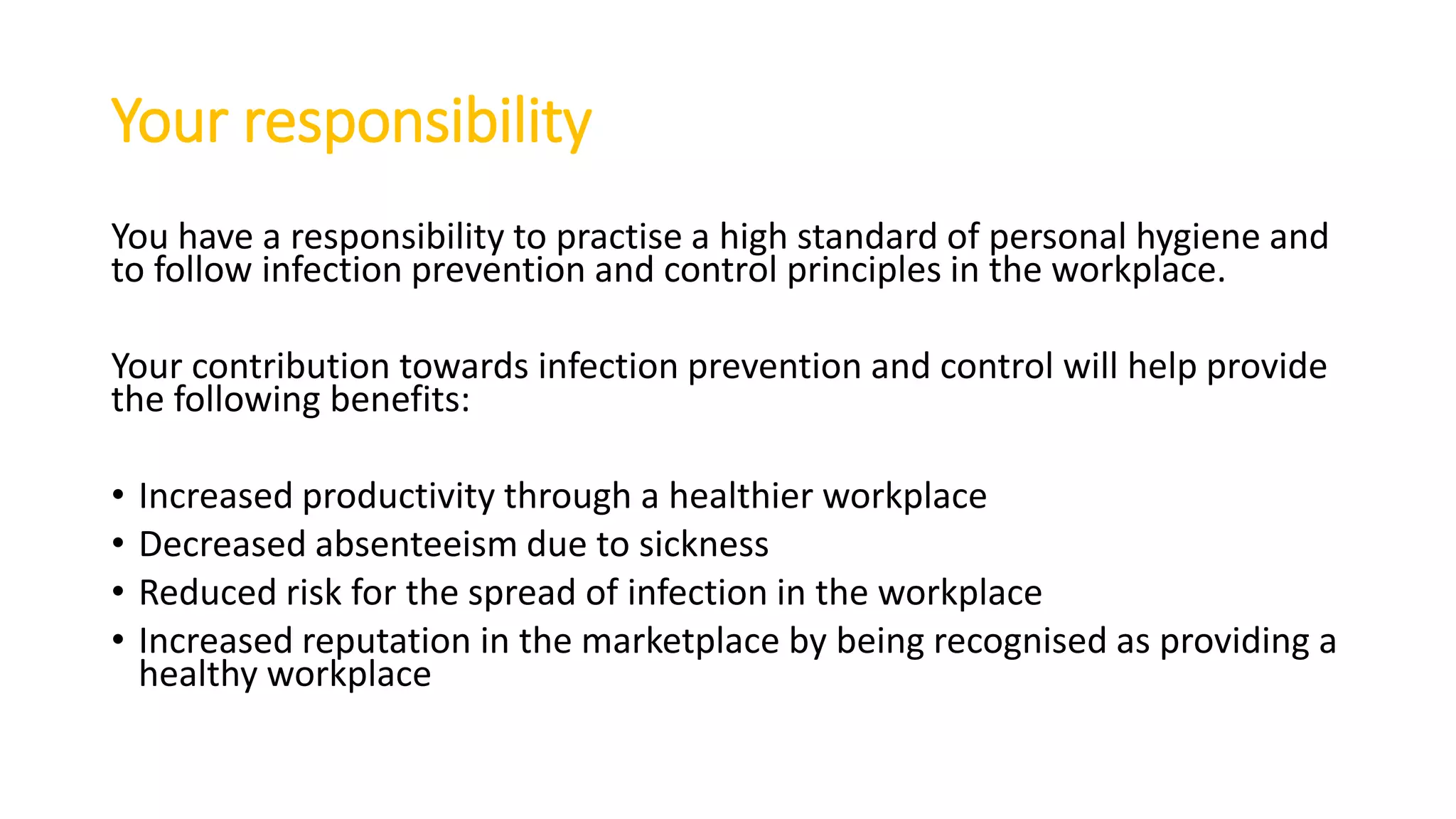 Your responsibility

You have a responsibility to practise a high standard of personal hygiene and to follow infection prevention and control principles in the workplace.

Your contribution towards infection prevention and control will help provide the following benefits:

• Increased productivity through a healthier workplace
• Decreased absenteeism due to sickness
• Reduced risk for the spread of infection in the workplace
• Increased reputation in the marketplace by being recognised as providing a healthy workplace